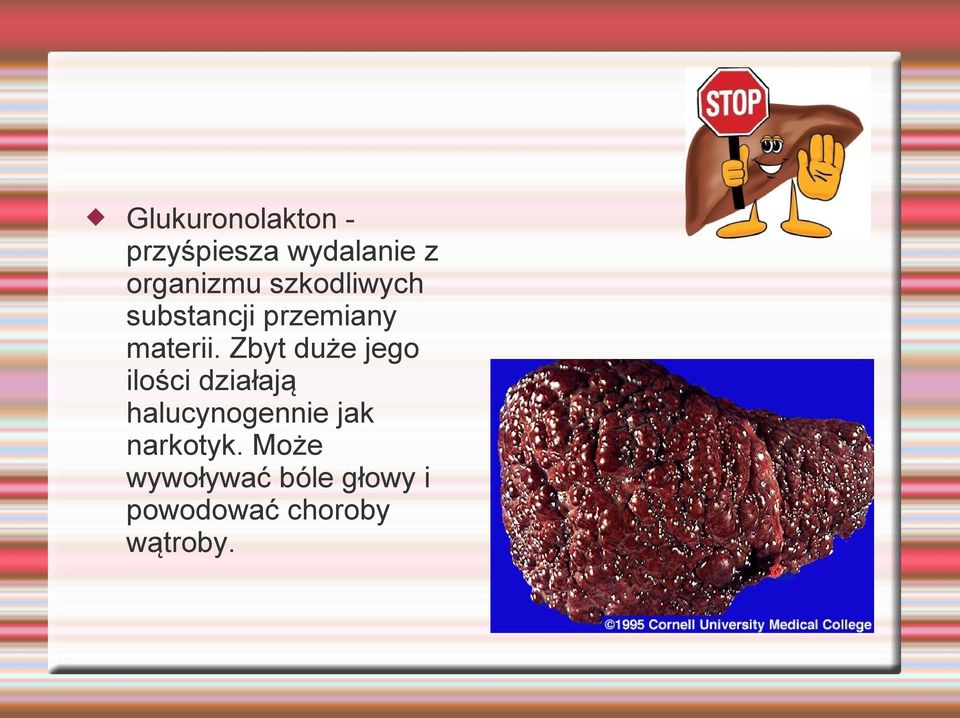 STOP

Glukuronolakton - przyśpiesza wydalanie z organizmu szkodliwych substancji przemiany materii. Zbyt duże jego ilości działają halucynogennie jak narkotyk. Może wywoływać bóle głowy i powodować choroby wątroby.

©1995 Cornell University Medical College